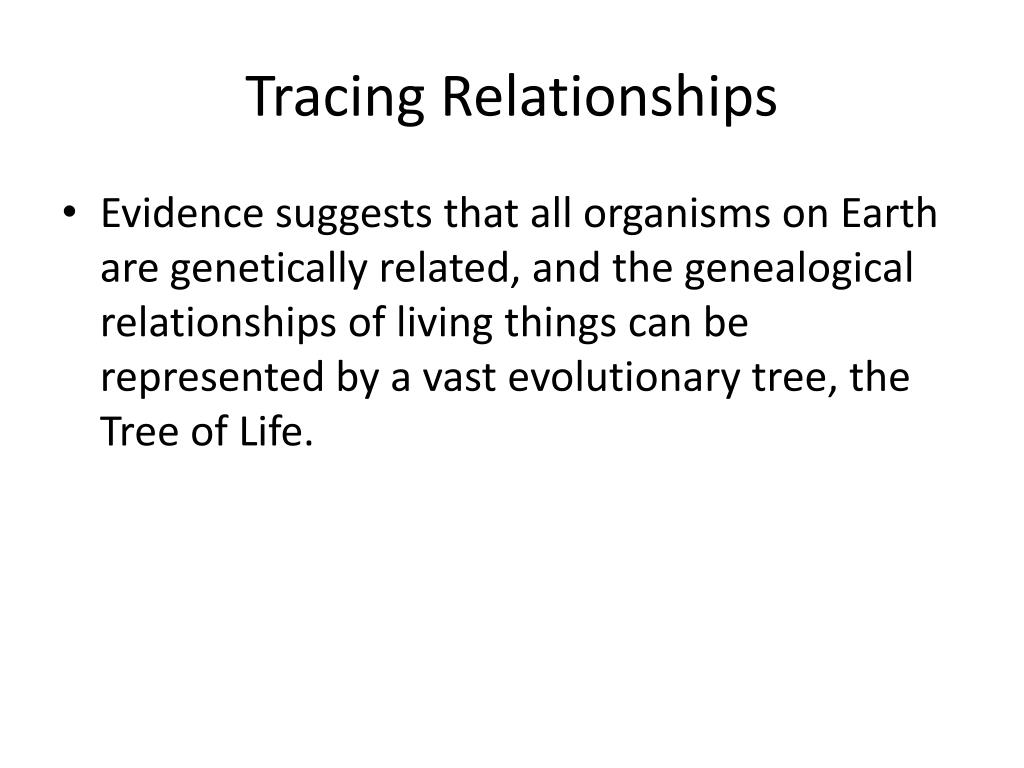 Tracing Relationships

• Evidence suggests that all organisms on Earth are genetically related, and the genealogical relationships of living things can be represented by a vast evolutionary tree, the Tree of Life.